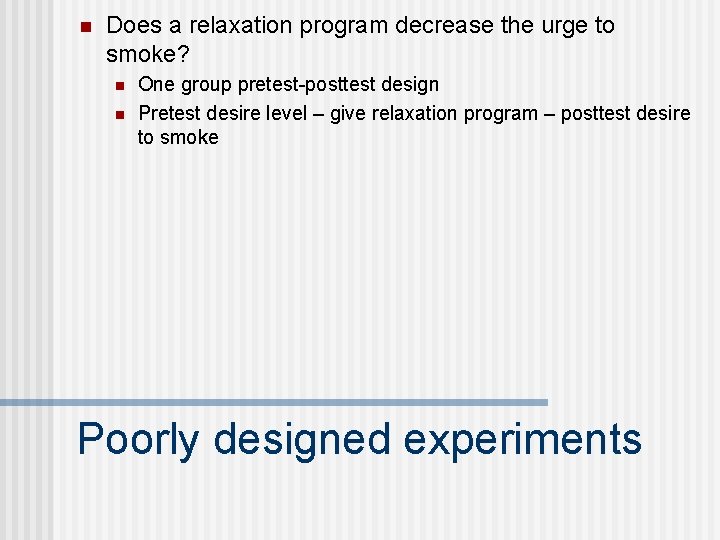 Does a relaxation program decrease the urge to smoke?

One group pretest-posttest design

Pretest desire level – give relaxation program – posttest desire to smoke

Poorly designed experiments